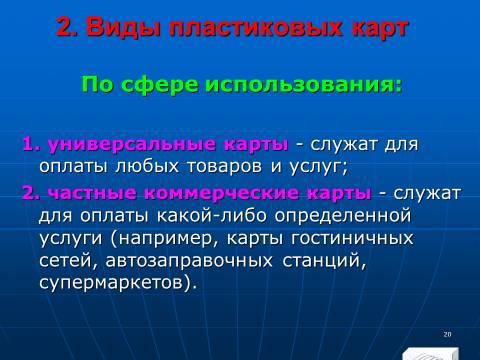 2. Виды пластиковых карт

По сфере использования:

1. универсальные карты - служат для оплаты любых товаров и услуг;

2. частные коммерческие карты - служат для оплаты какой-либо определенной услуги (например, карты гостиничных сетей, автозаправочных станций, супермаркетов).

20